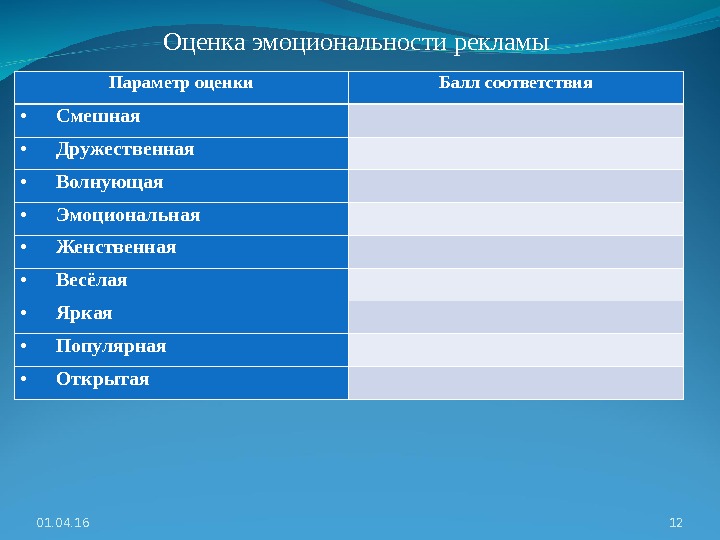 Оценка эмоциональности рекламы

| Параметр оценки | Балл соответствия |
|---|---|
| • Смешная | |
| • Дружественная | |
| • Волнующая | |
| • Эмоциональная | |
| • Женственная | |
| • Весёлая | |
| • Яркая | |
| • Популярная | |
| • Открытая | |

01.04.16

12